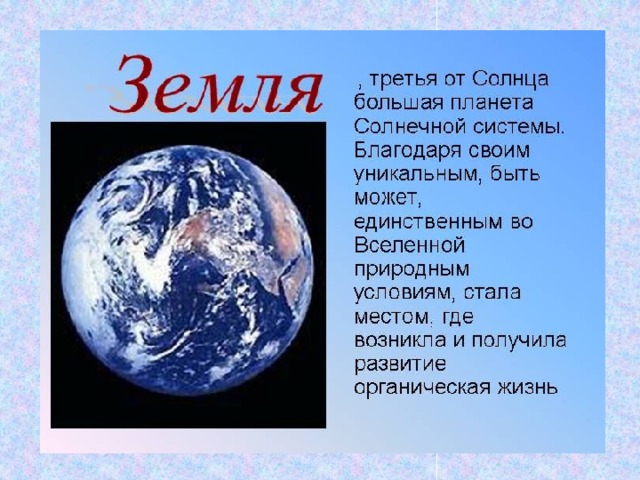 Земля

, третья от Солнца большая планета Солнечной системы. Благодаря своим уникальным, быть может, единственным во Вселенной природным условиям, стала местом, где возникла и получила развитие органическая жизнь